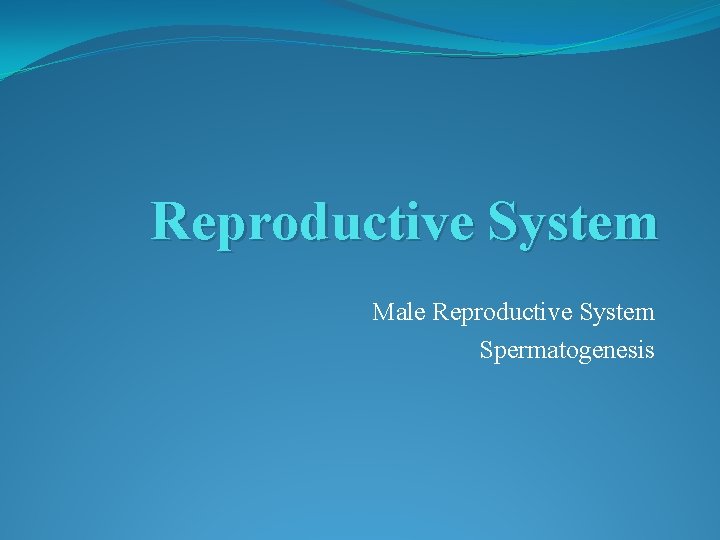 Reproductive System

Male Reproductive System
Spermatogenesis